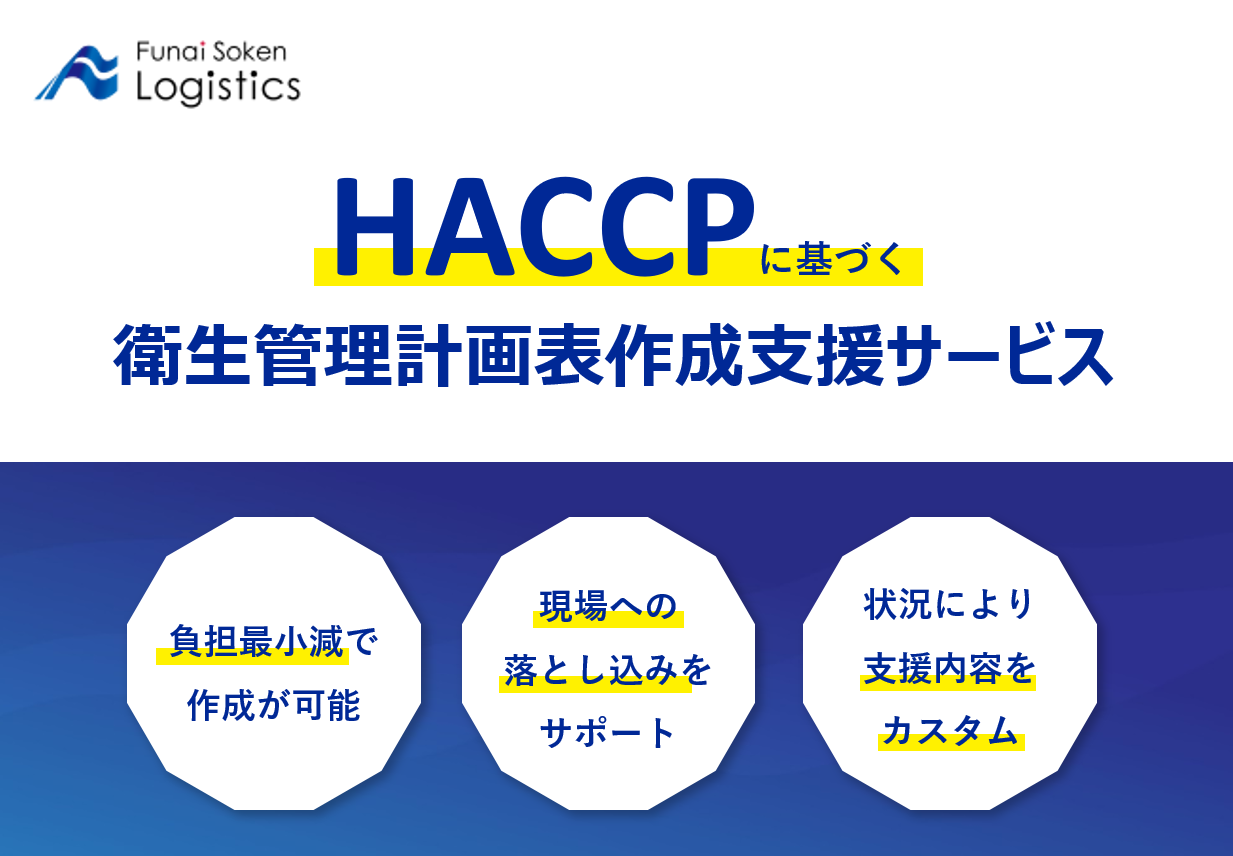 Funai Soken
Logistics

HACCPに基づく
衛生管理計画表作成支援サービス

負担最小減で
作成が可能

現場への
落とし込みを
サポート

状況により
支援内容を
カスタム